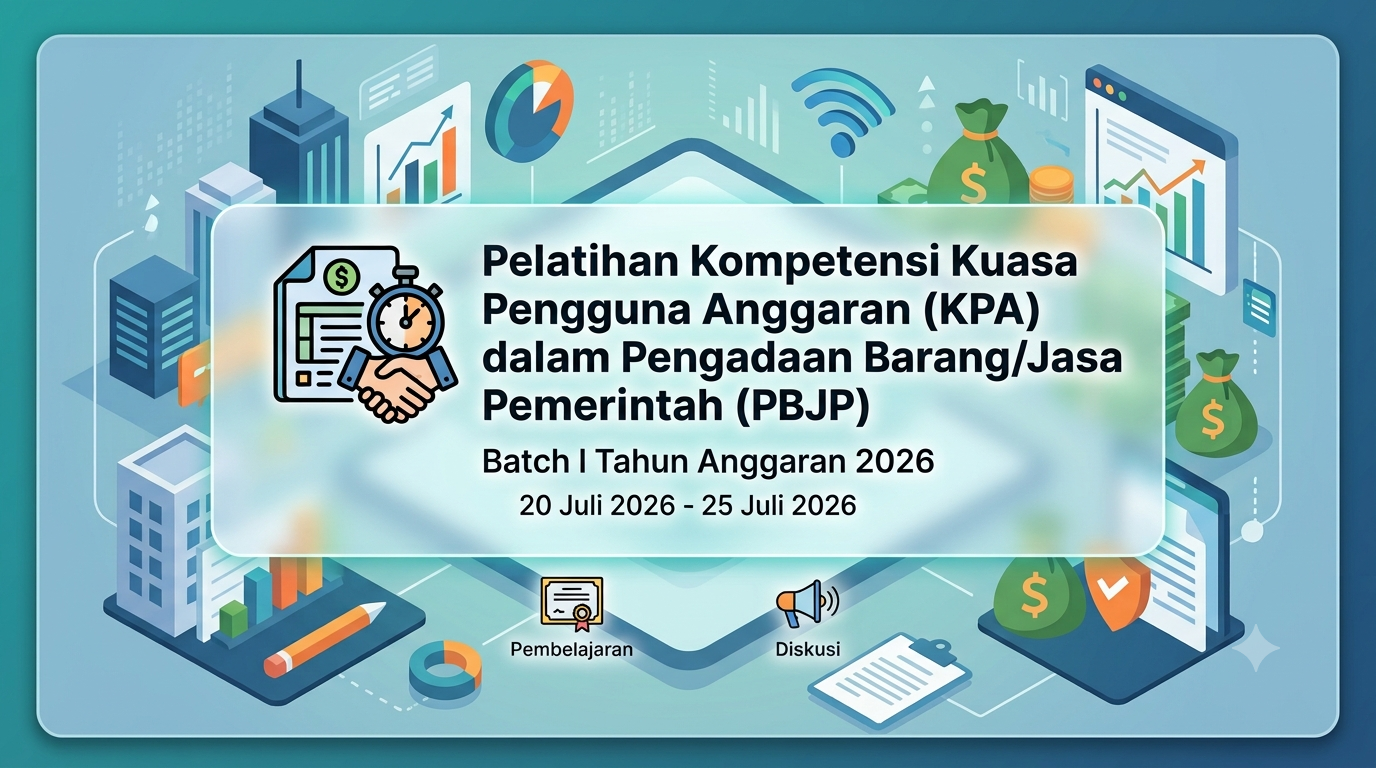 Pelatihan Kompetensi Kuasa Pengguna Anggaran (KPA) dalam Pengadaan Barang/Jasa Pemerintah (PBJP)

Batch I Tahun Anggaran 2026

20 Juli 2026 - 25 Juli 2026

Pembelajaran

Diskusi